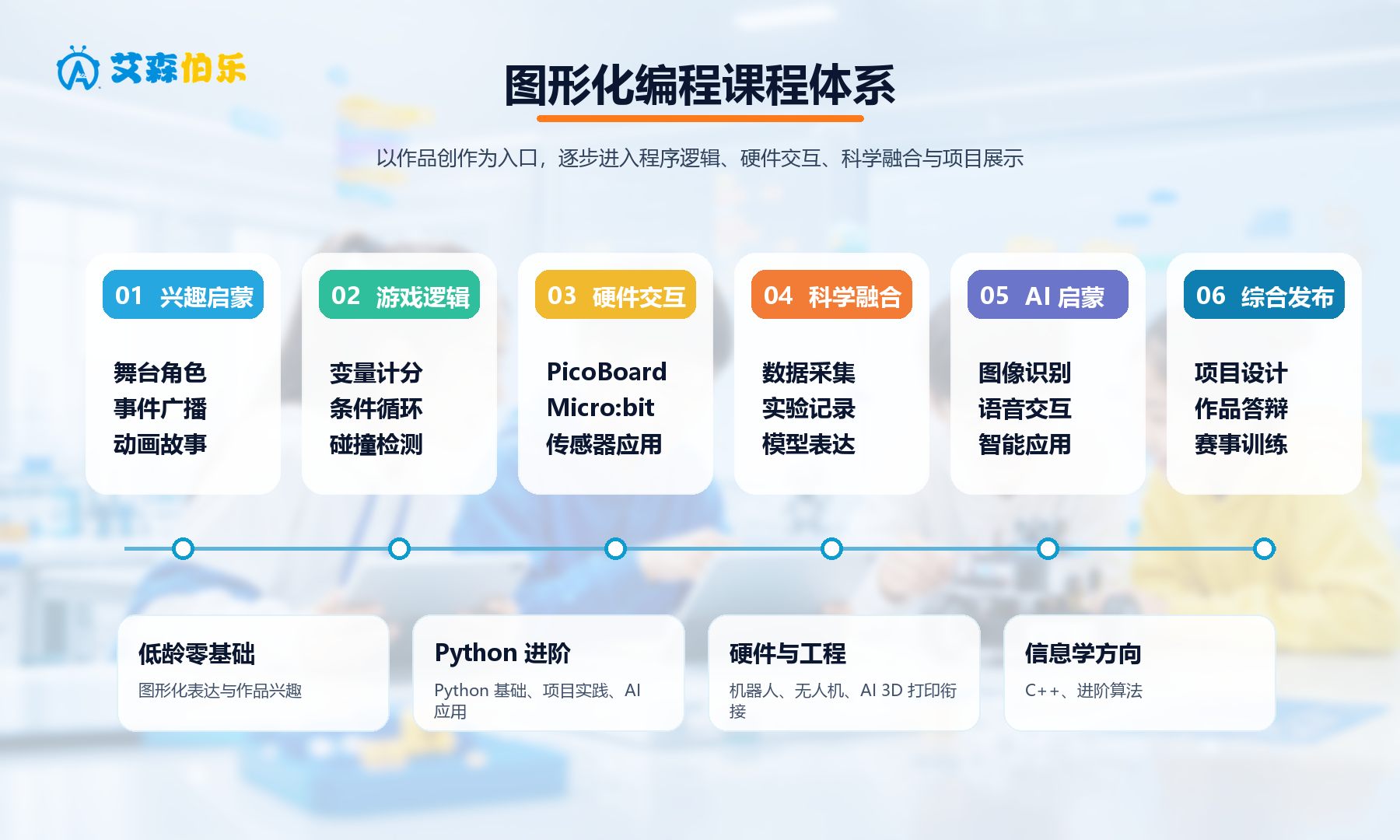 艾森伯乐

图形化编程课程体系

以作品创作为入口，逐步进入程序逻辑、硬件交互、科学融合与项目展示

01 兴趣启蒙
舞台角色
事件广播
动画故事

02 游戏逻辑
变量计分
条件循环
碰撞检测

03 硬件交互
PicoBoard
Micro:bit
传感器应用

04 科学融合
数据采集
实验记录
模型表达

05 AI 启蒙
图像识别
语音交互
智能应用

06 综合发布
项目设计
作品答辩
赛事训练

低龄零基础
图形化表达与作品兴趣

Python 进阶
Python 基础、项目实践、AI 应用

硬件与工程
机器人、无人机、AI 3D 打印衔接

信息学方向
C++、进阶算法